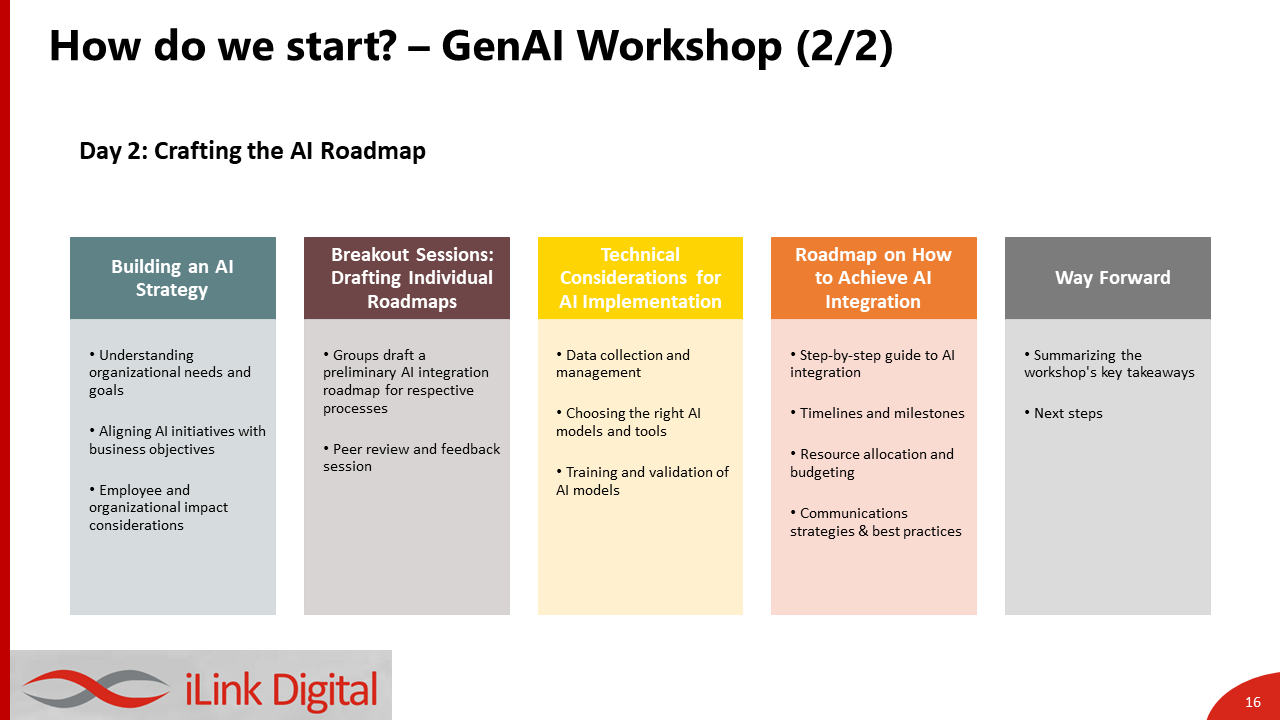 How do we start? – GenAI Workshop (2/2)

Day 2: Crafting the AI Roadmap

Building an AI Strategy

• Understanding organizational needs and goals

• Aligning AI initiatives with business objectives

• Employee and organizational impact considerations

Breakout Sessions: Drafting Individual Roadmaps

• Groups draft a preliminary AI integration roadmap for respective processes

• Peer review and feedback session

Technical Considerations for AI Implementation

• Data collection and management

• Choosing the right AI models and tools

• Training and validation of AI models

Roadmap on How to Achieve AI Integration

• Step-by-step guide to AI integration

• Timelines and milestones

• Resource allocation and budgeting

• Communications strategies & best practices

Way Forward

• Summarizing the workshop's key takeaways

• Next steps

iLink Digital

16